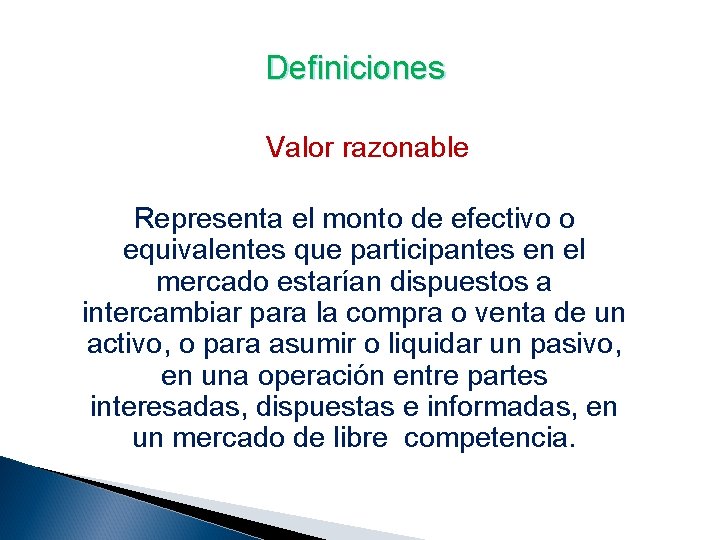 Definiciones

Valor razonable

Representa el monto de efectivo o equivalentes que participantes en el mercado estarían dispuestos a intercambiar para la compra o venta de un activo, o para asumir o liquidar un pasivo, en una operación entre partes interesadas, dispuestas e informadas, en un mercado de libre competencia.